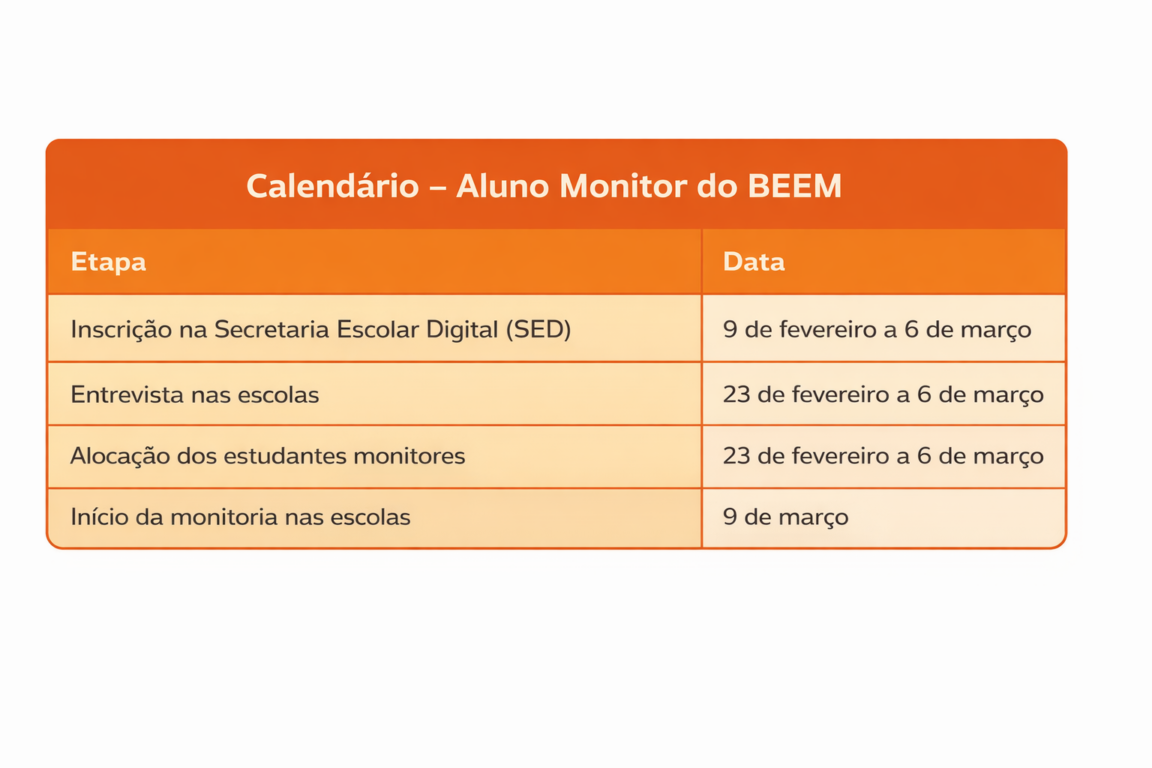 Calendário – Aluno Monitor do BEEM

| Etapa | Data |
|---|---|
| Inscrição na Secretaria Escolar Digital (SED) | 9 de fevereiro a 6 de março |
| Entrevista nas escolas | 23 de fevereiro a 6 de março |
| Alocação dos estudantes monitores | 23 de fevereiro a 6 de março |
| Início da monitoria nas escolas | 9 de março |